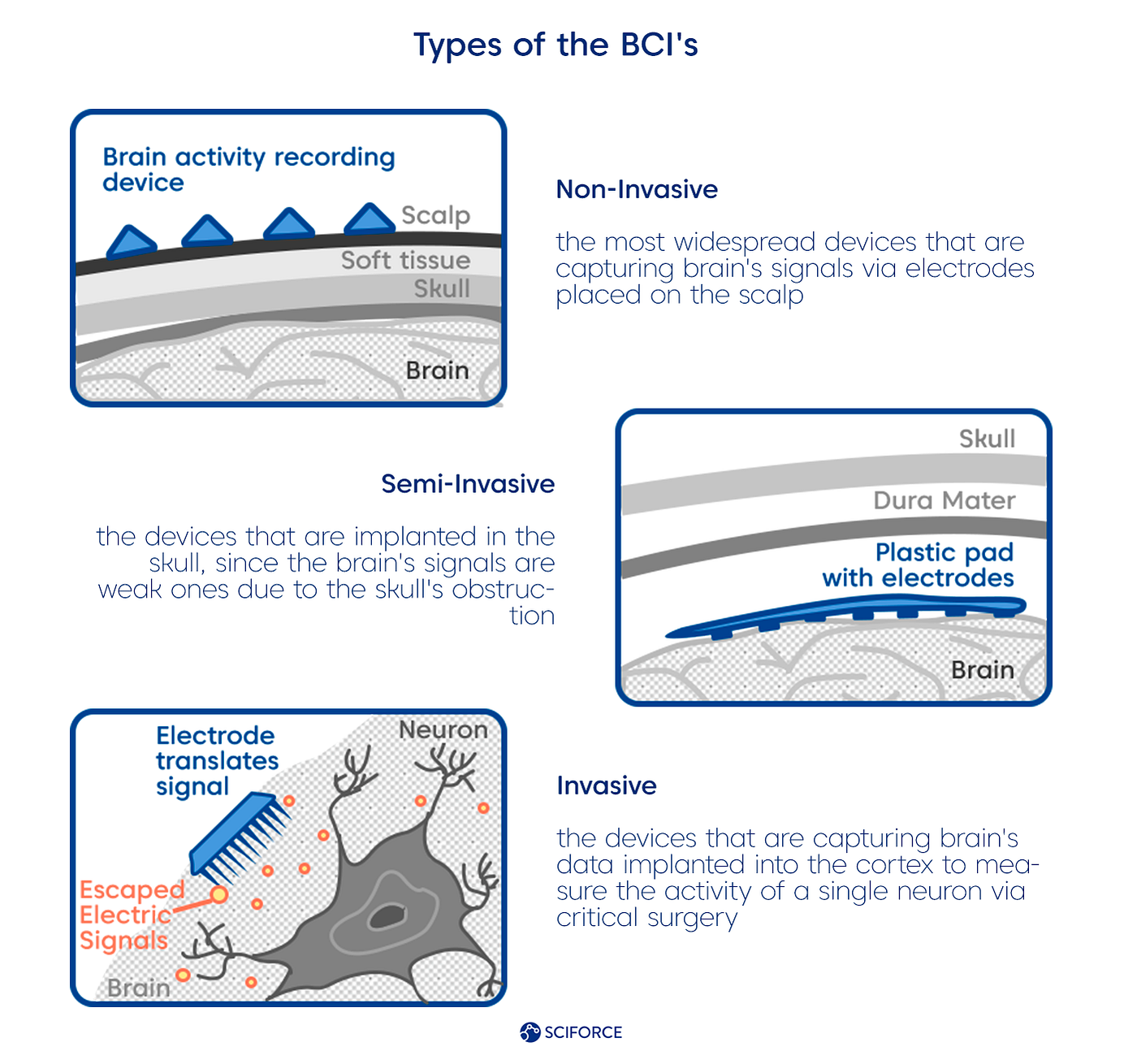 Types of the BCI's

Brain activity recording device

Scalp

Soft tissue

Skull

Brain

Non-Invasive

the most widespread devices that are capturing brain's signals via electrodes placed on the scalp

Semi-Invasive

the devices that are implanted in the skull, since the brain's signals are weak ones due to the skull's obstruction

Skull

Dura Mater

Plastic pad with electrodes

Brain

Electrode translates signal

Neuron

Escaped Electric Signals

Brain

Invasive

the devices that are capturing brain's data implanted into the cortex to measure the activity of a single neuron via critical surgery

SCIFORCE